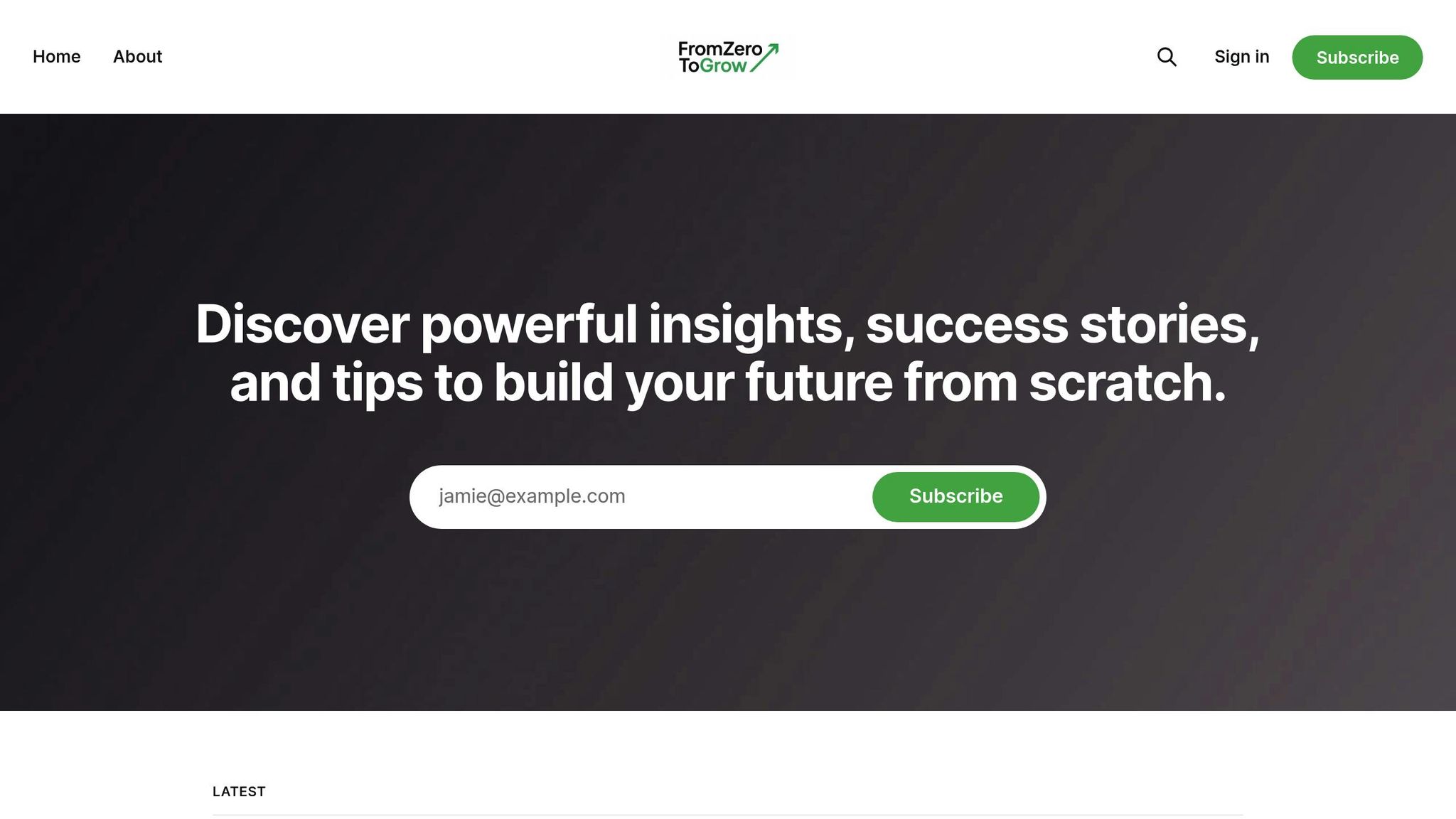 Home About

FromZero
ToGrow

Sign in Subscribe

Discover powerful insights, success stories, and tips to build your future from scratch.

jamie@example.com Subscribe

LATEST